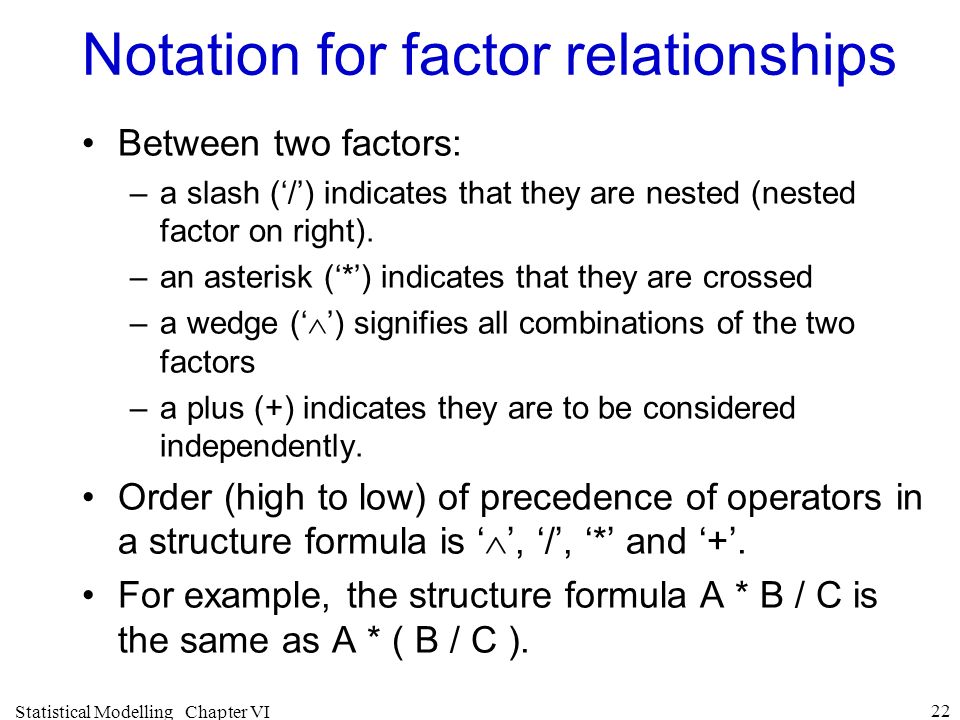 Notation for factor relationships

• Between two factors:
– a slash (‘/’) indicates that they are nested (nested factor on right).
– an asterisk (‘*’) indicates that they are crossed
– a wedge (‘$\wedge$’) signifies all combinations of the two factors
– a plus (+) indicates they are to be considered independently.

• Order (high to low) of precedence of operators in a structure formula is ‘$\wedge$’, ‘/’, ‘*’ and ‘+’.

• For example, the structure formula A * B / C is the same as A * ( B / C ).

Statistical Modelling Chapter VI

22